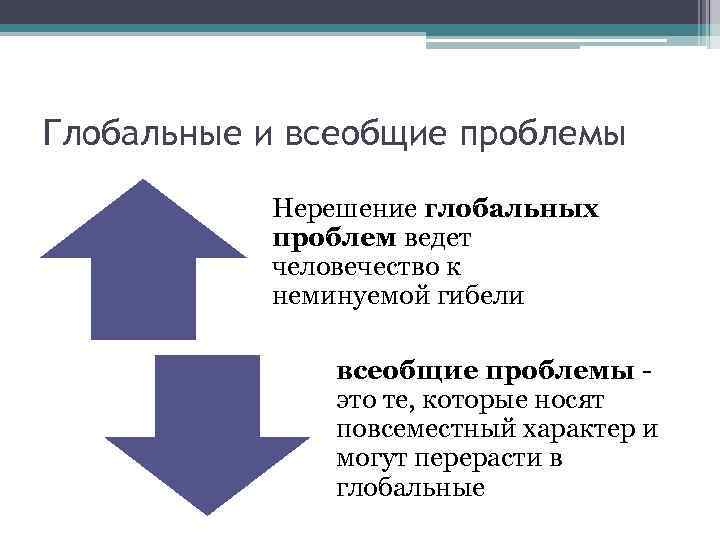 Глобальные и всеобщие проблемы

Нерешение глобальных проблем ведет человечество к неминуемой гибели

всеобщие проблемы - это те, которые носят повсеместный характер и могут перерасти в глобальные